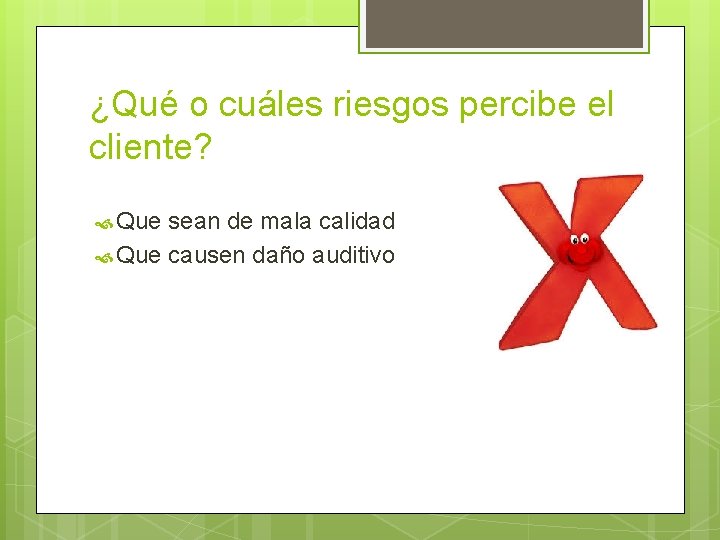 ¿Qué o cuáles riesgos percibe el cliente?

Que sean de mala calidad
Que causen daño auditivo